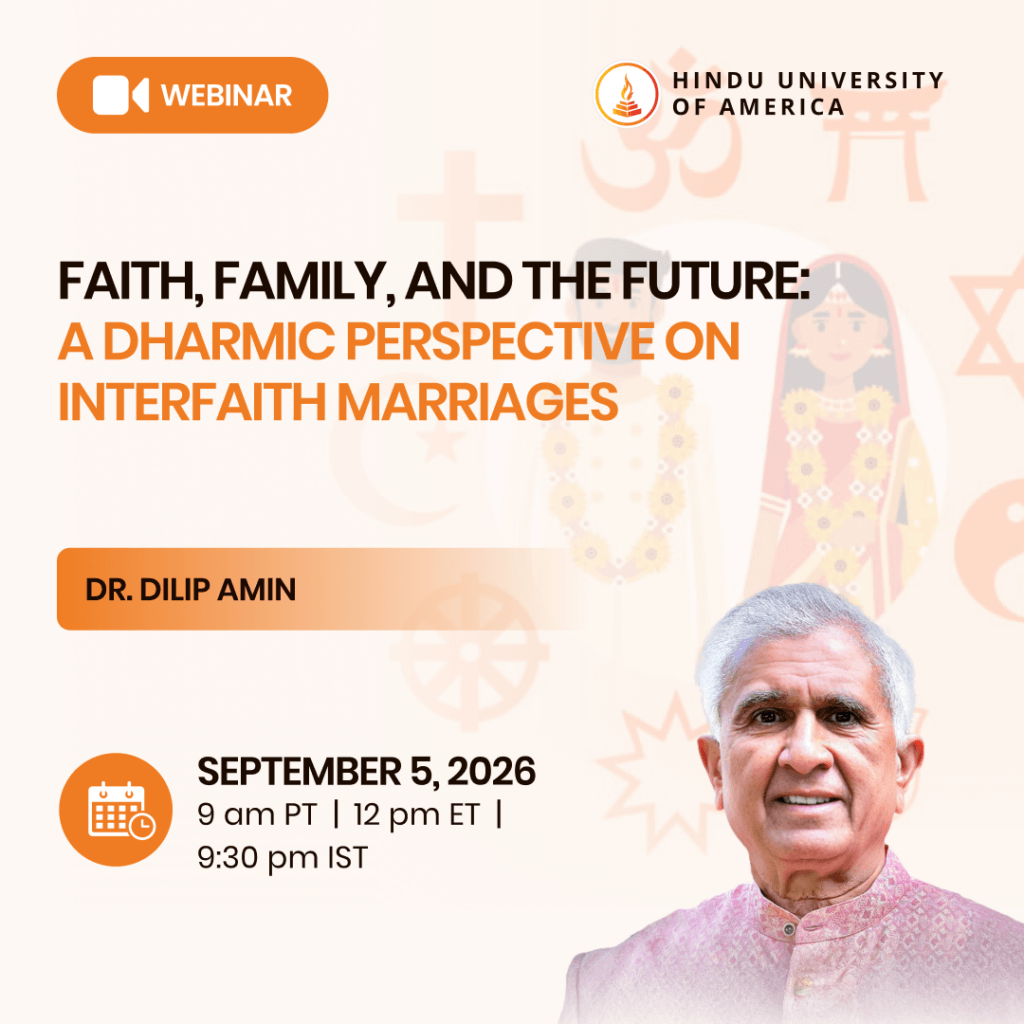 WEBINAR

HINDU UNIVERSITY OF AMERICA

FAITH, FAMILY, AND THE FUTURE: A DHARMIC PERSPECTIVE ON INTERFAITH MARRIAGES

DR. DILIP AMIN

SEPTEMBER 5, 2026
9 am PT | 12 pm ET | 9:30 pm IST